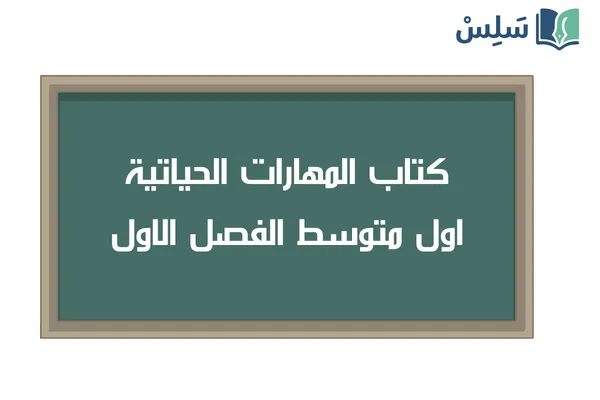 سَلِسْ

كتاب المهارات الحياتية
اول متوسط الفصل الاول